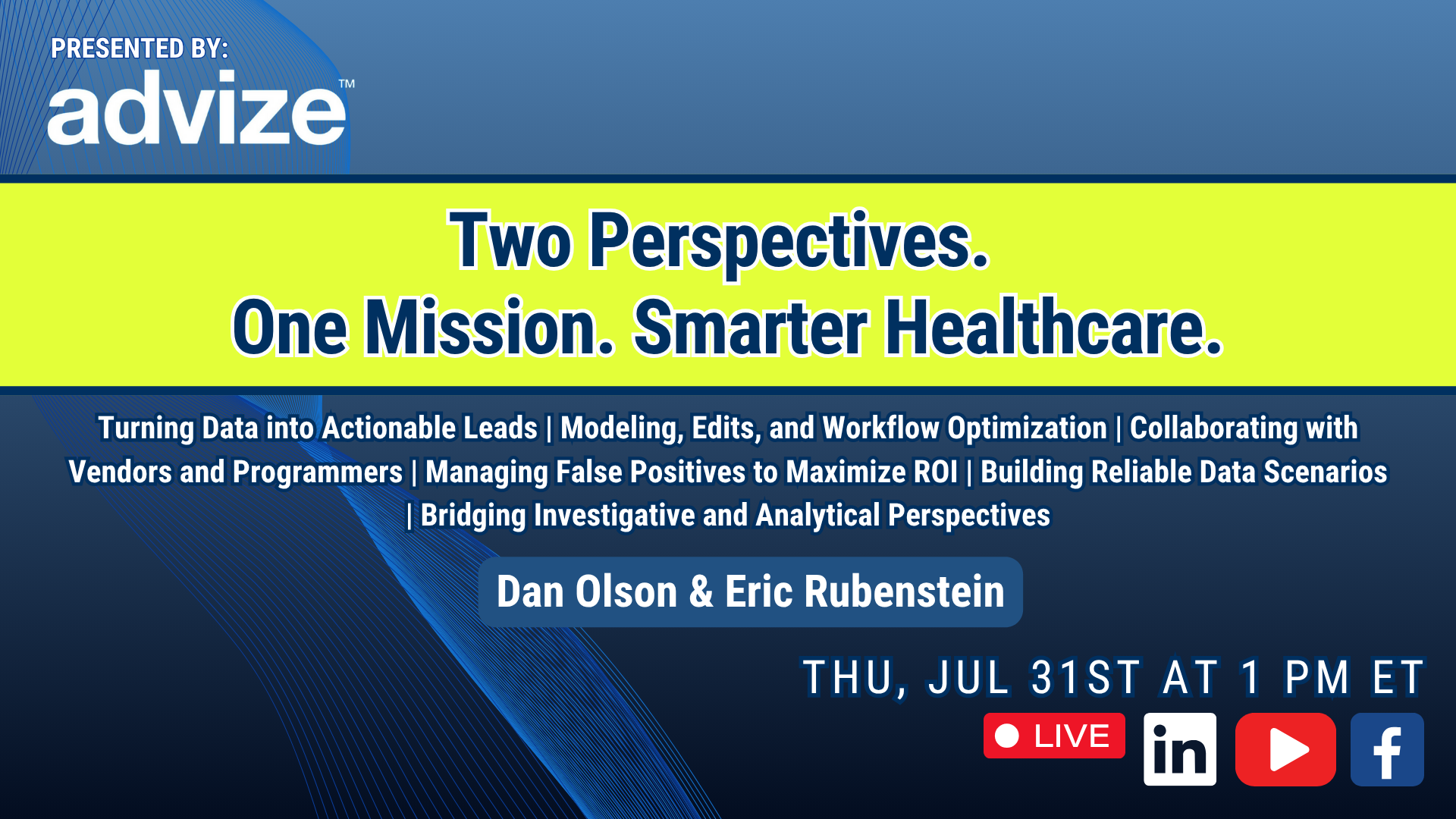 PRESENTED BY:
advize™

Two Perspectives.
One Mission. Smarter Healthcare.

Turning Data into Actionable Leads | Modeling, Edits, and Workflow Optimization | Collaborating with Vendors and Programmers | Managing False Positives to Maximize ROI | Building Reliable Data Scenarios | Bridging Investigative and Analytical Perspectives

Dan Olson & Eric Rubenstein

THU, JUL 31ST AT 1 PM ET

LIVE
in
f